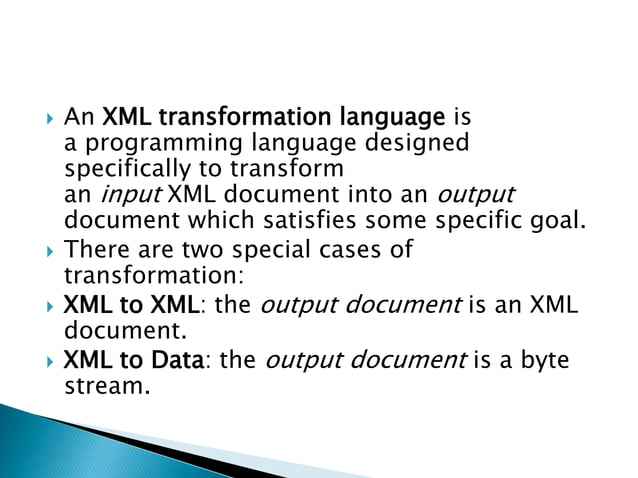 An XML transformation language is a programming language designed specifically to transform an input XML document into an output document which satisfies some specific goal.

There are two special cases of transformation:

XML to XML: the output document is an XML document.

XML to Data: the output document is a byte stream.